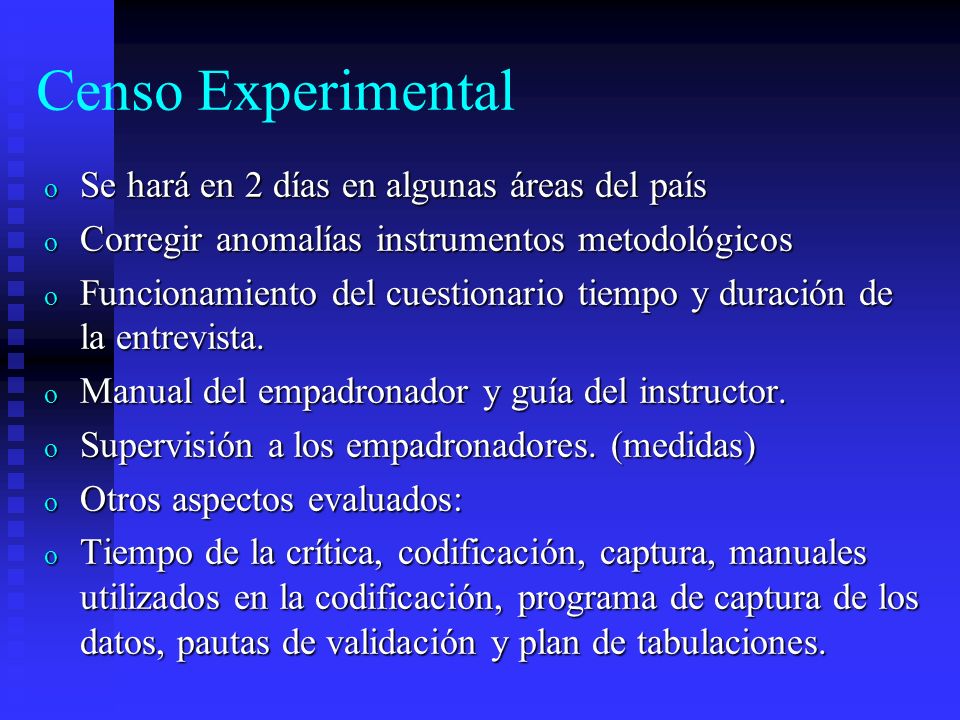 Censo Experimental

o Se hará en 2 días en algunas áreas del país
o Corregir anomalías instrumentos metodológicos
o Funcionamiento del cuestionario tiempo y duración de la entrevista.
o Manual del empadronador y guía del instructor.
o Supervisión a los empadronadores. (medidas)
o Otros aspectos evaluados:
o Tiempo de la crítica, codificación, captura, manuales utilizados en la codificación, programa de captura de los datos, pautas de validación y plan de tabulaciones.